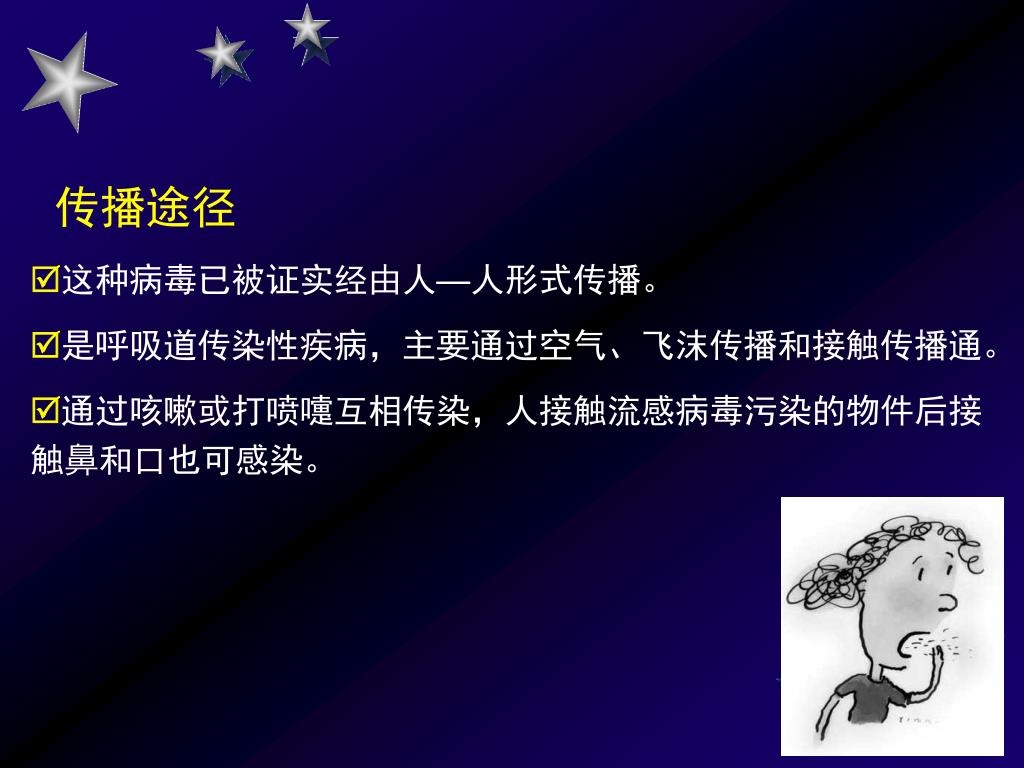 传播途径

☑这种病毒已被证实经由人—人形式传播。

☑是呼吸道传染性疾病，主要通过空气、飞沫传播和接触传播通。

☑通过咳嗽或打喷嚏互相传染，人接触流感病毒污染的物件后接触鼻和口也可感染。